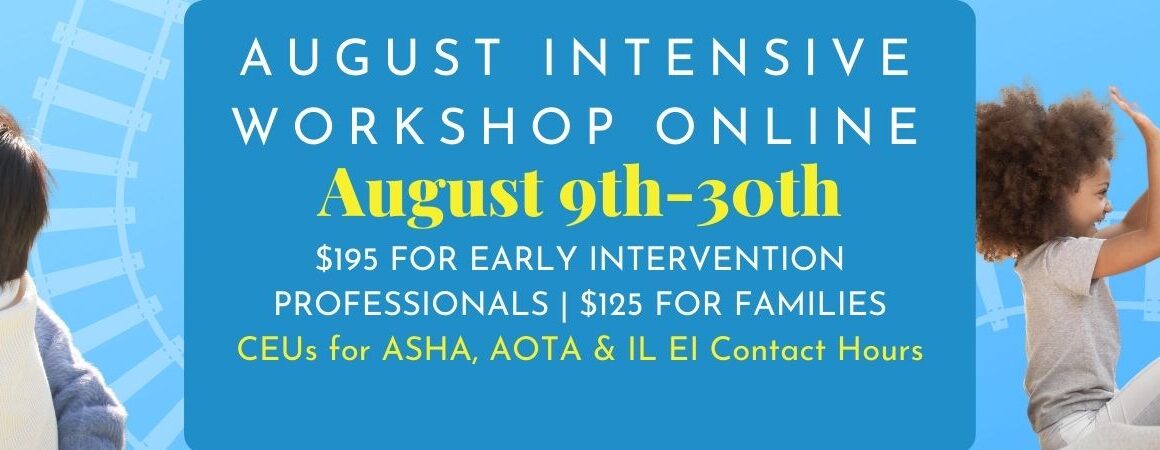 AUGUST INTENSIVE WORKSHOP ONLINE
August 9th-30th
\$195 FOR EARLY INTERVENTION PROFESSIONALS | \$125 FOR FAMILIES
CEUs for ASHA, AOTA & IL EI Contact Hours